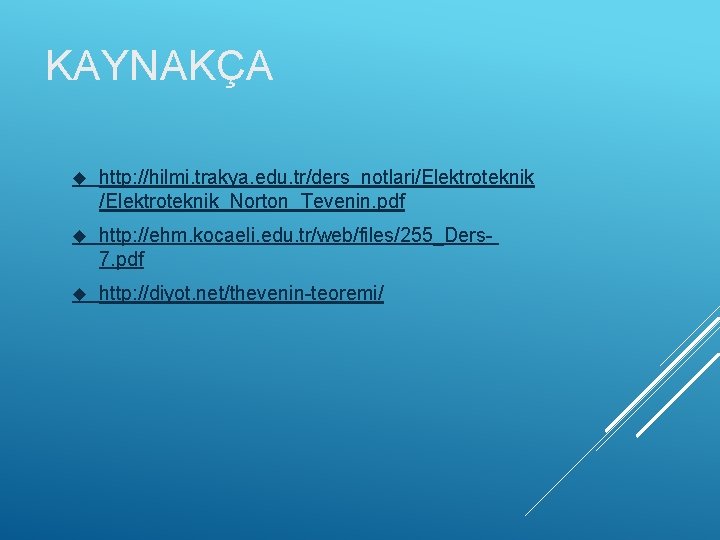 KAYNAKÇA

http://hilmi.trakya.edu.tr/ders_notlari/Elektroteknik/Elektroteknik_Norton_Tevenin.pdf

http://ehm.kocaeli.edu.tr/web/files/255_Ders-7.pdf

http://diyot.net/thevenin-teoremi/